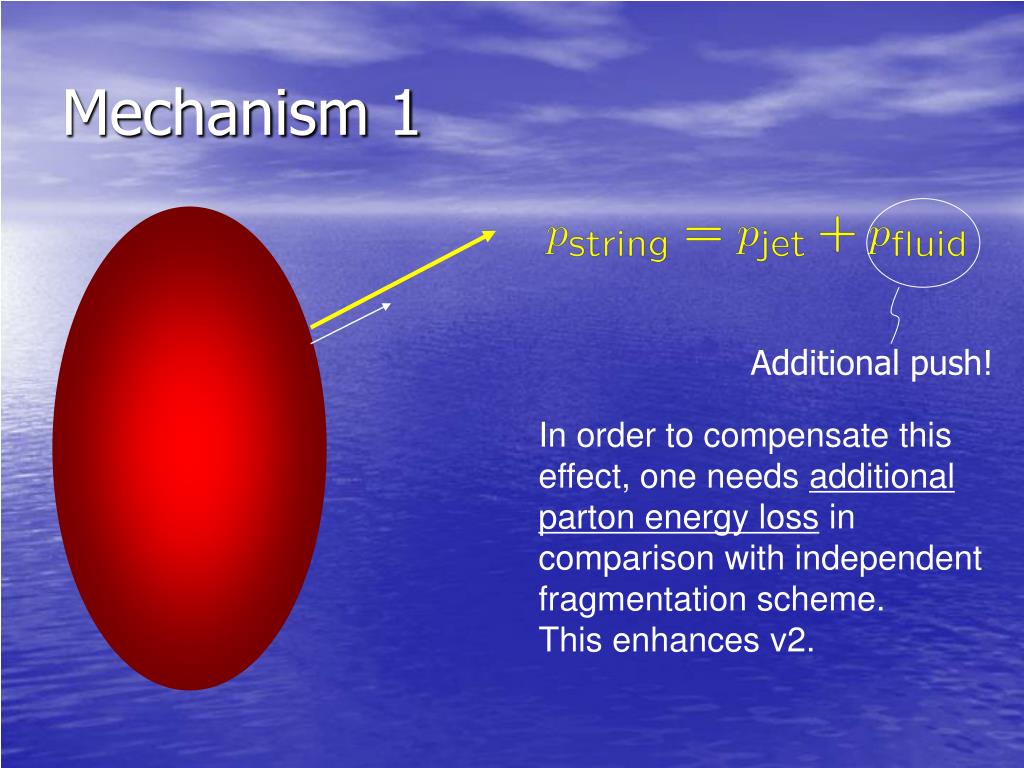 Mechanism 1

$p_{\text{string}} = p_{\text{jet}} + p_{\text{fluid}}$

Additional push!

In order to compensate this effect, one needs additional parton energy loss in comparison with independent fragmentation scheme.
This enhances v2.